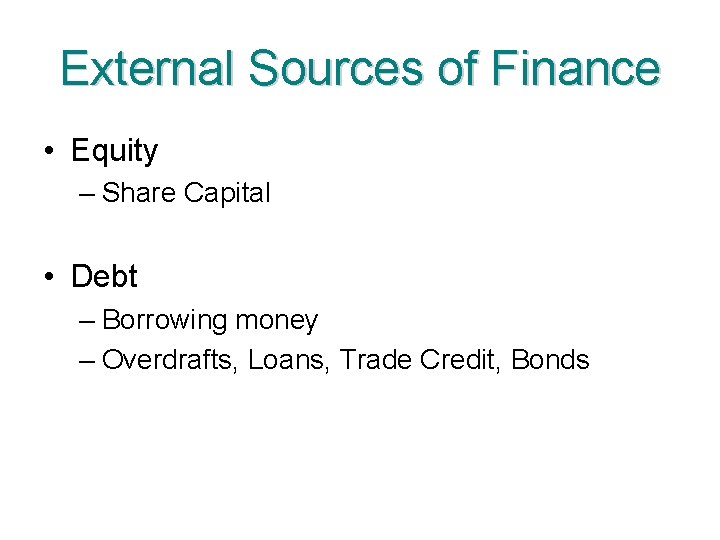 External Sources of Finance

• Equity
  – Share Capital

• Debt
  – Borrowing money
  – Overdrafts, Loans, Trade Credit, Bonds